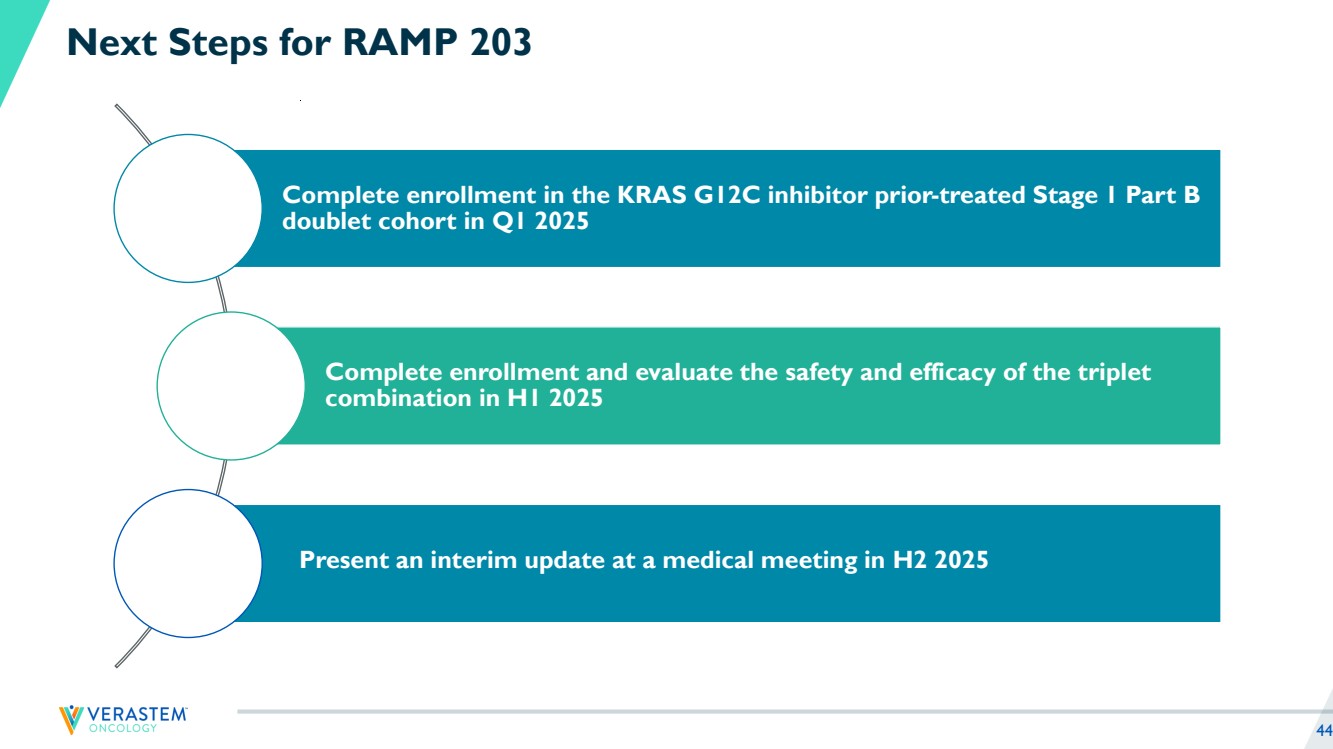 Next Steps for RAMP 203

Complete enrollment in the KRAS G12C inhibitor prior-treated Stage 1 Part B doublet cohort in Q1 2025

Complete enrollment and evaluate the safety and efficacy of the triplet combination in H1 2025

Present an interim update at a medical meeting in H2 2025

VERASTEM ONCOLOGY

44